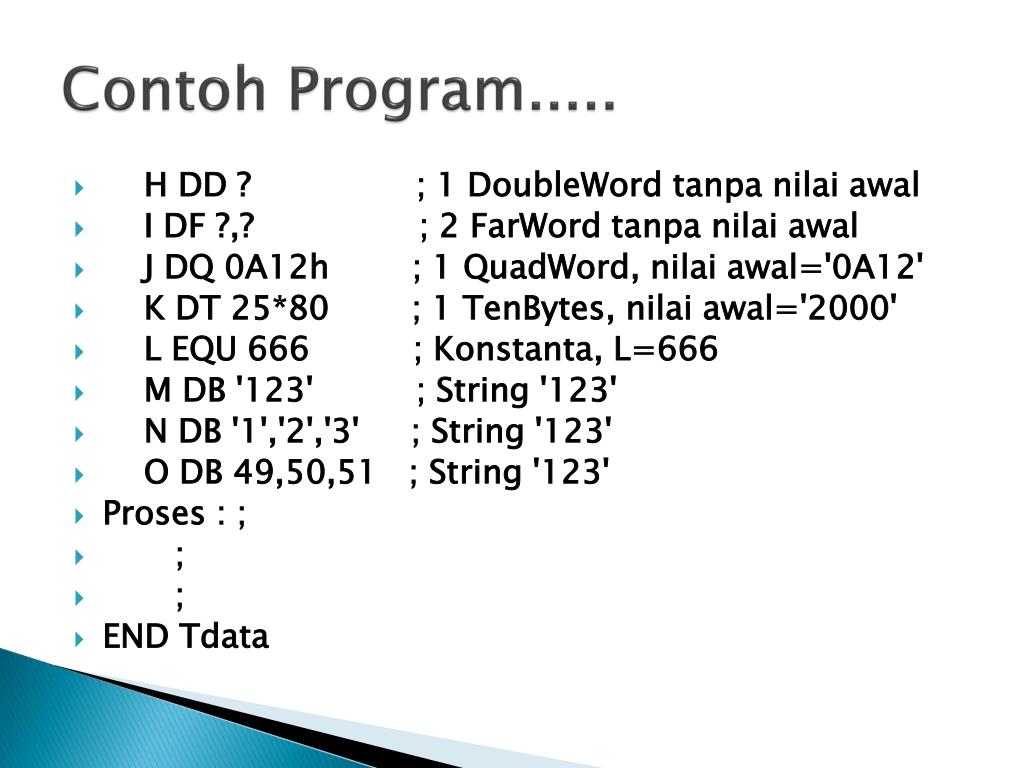 Contoh Program.....

H DD ? ; 1 DoubleWord tanpa nilai awal
I DF ?,? ; 2 FarWord tanpa nilai awal
J DQ 0A12h ; 1 QuadWord, nilai awal='0A12'
K DT 25*80 ; 1 TenBytes, nilai awal='2000'
L EQU 666 ; Konstanta, L=666
M DB '123' ; String '123'
N DB '1','2','3' ; String '123'
O DB 49,50,51 ; String '123'
Proses : ;
;
;
END Tdata